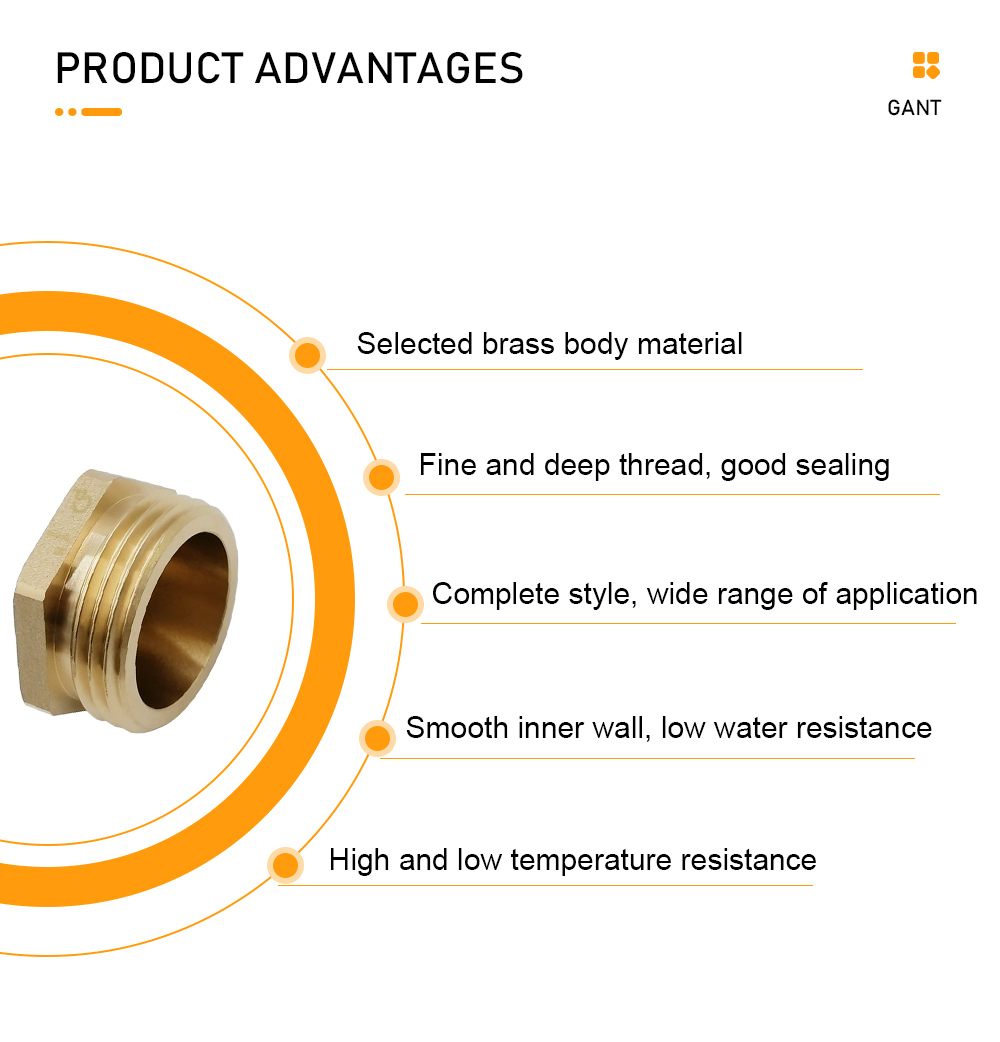 PRODUCT ADVANTAGES

GANT

Selected brass body material

Fine and deep thread, good sealing

Complete style, wide range of application

Smooth inner wall, low water resistance

High and low temperature resistance